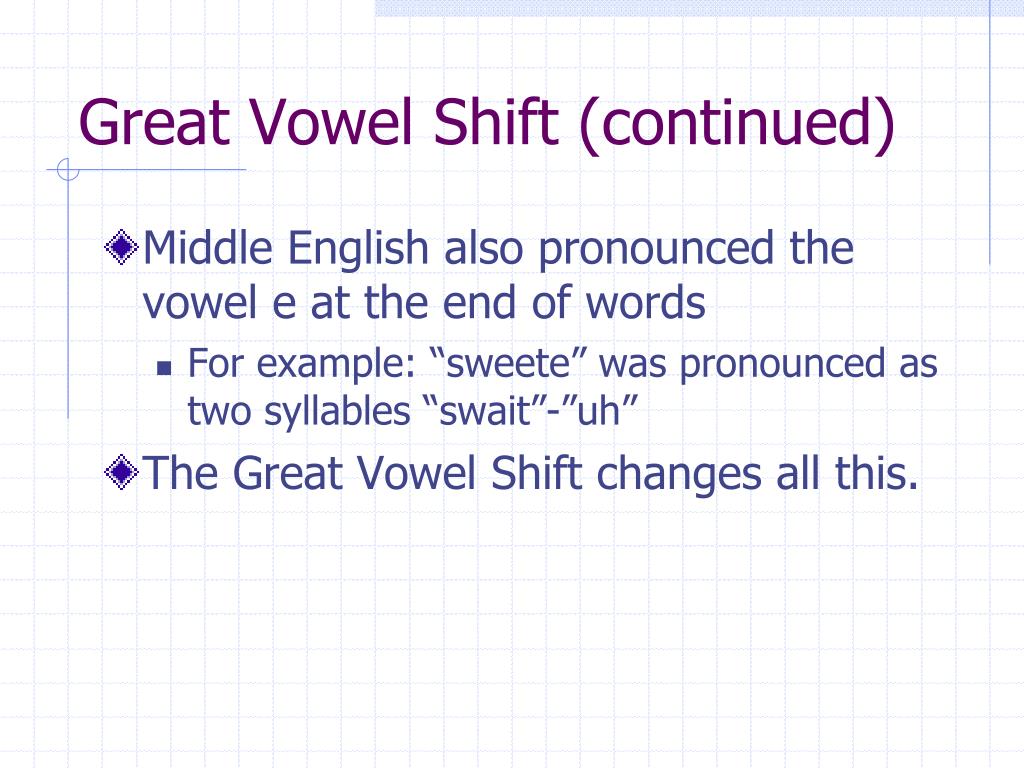 Great Vowel Shift (continued)

Middle English also pronounced the vowel e at the end of words

For example: “sweete” was pronounced as two syllables “swait”-”uh”

The Great Vowel Shift changes all this.